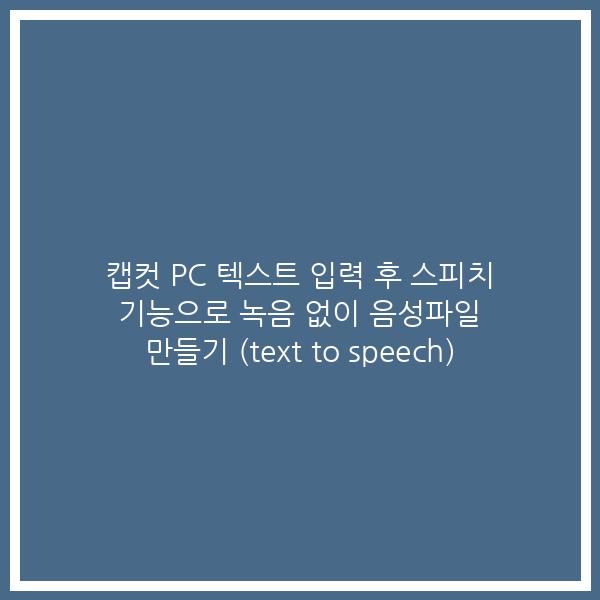 캡컷 PC 텍스트 입력 후 스피치 기능으로 녹음 없이 음성파일 만들기 (text to speech)